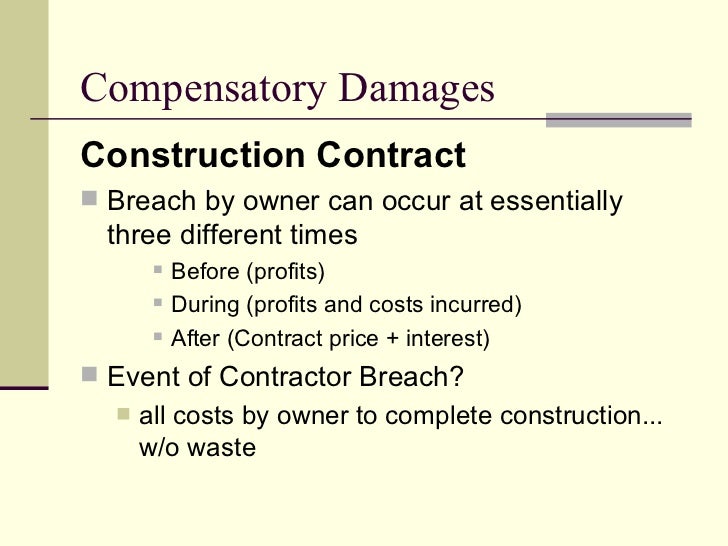 Compensatory Damages

Construction Contract

Breach by owner can occur at essentially three different times

Before (profits)

During (profits and costs incurred)

After (Contract price + interest)

Event of Contractor Breach?

all costs by owner to complete construction... w/o waste